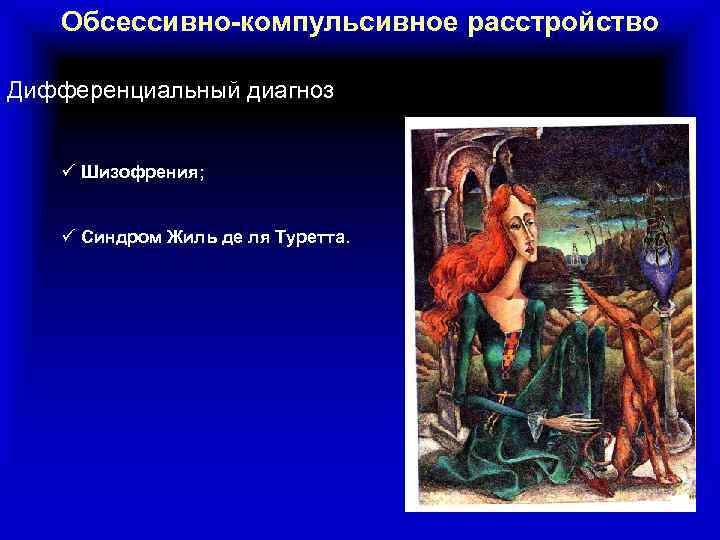 Обсессивно-компульсивное расстройство

Дифференциальный диагноз

✓ Шизофрения;

✓ Синдром Жиль де ля Туретта.